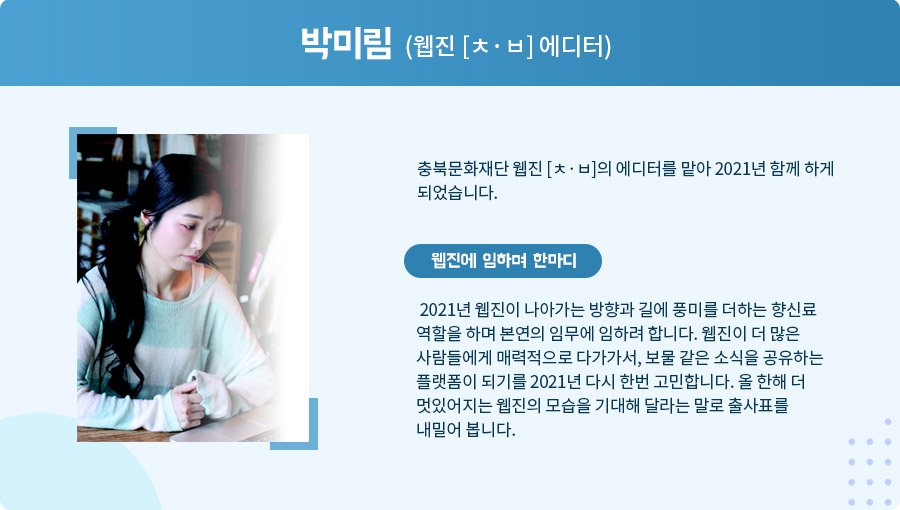 박미림 (웹진 [ㅊ·ㅂ] 에디터)

충북문화재단 웹진 [ㅊ·ㅂ]의 에디터를 맡아 2021년 함께 하게 되었습니다.

웹진에 임하며 한마디

2021년 웹진이 나아가는 방향과 길에 풍미를 더하는 향신료 역할을 하며 본연의 임무에 임하려 합니다. 웹진이 더 많은 사람들에게 매력적으로 다가가서, 보물 같은 소식을 공유하는 플랫폼이 되기를 2021년 다시 한번 고민합니다. 올 한해 더 멋있어지는 웹진의 모습을 기대해 달라는 말로 출사표를 내밀어 봅니다.